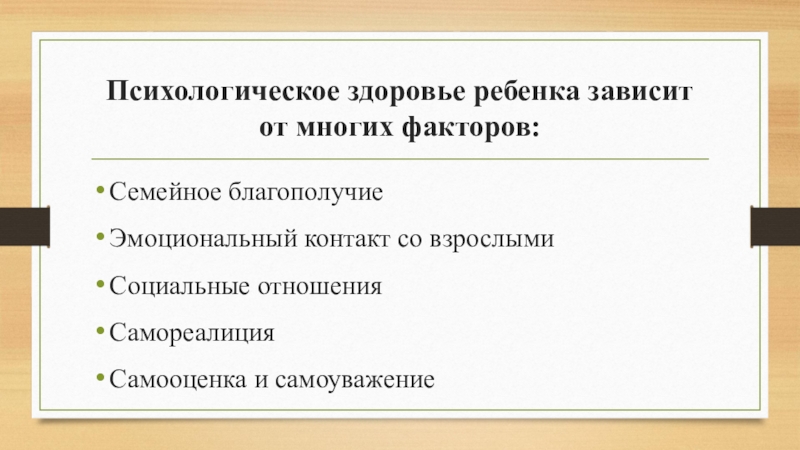 Психологическое здоровье ребенка зависит от многих факторов:

• Семейное благополучие
• Эмоциональный контакт со взрослыми
• Социальные отношения
• Самореалиция
• Самооценка и самоуважение